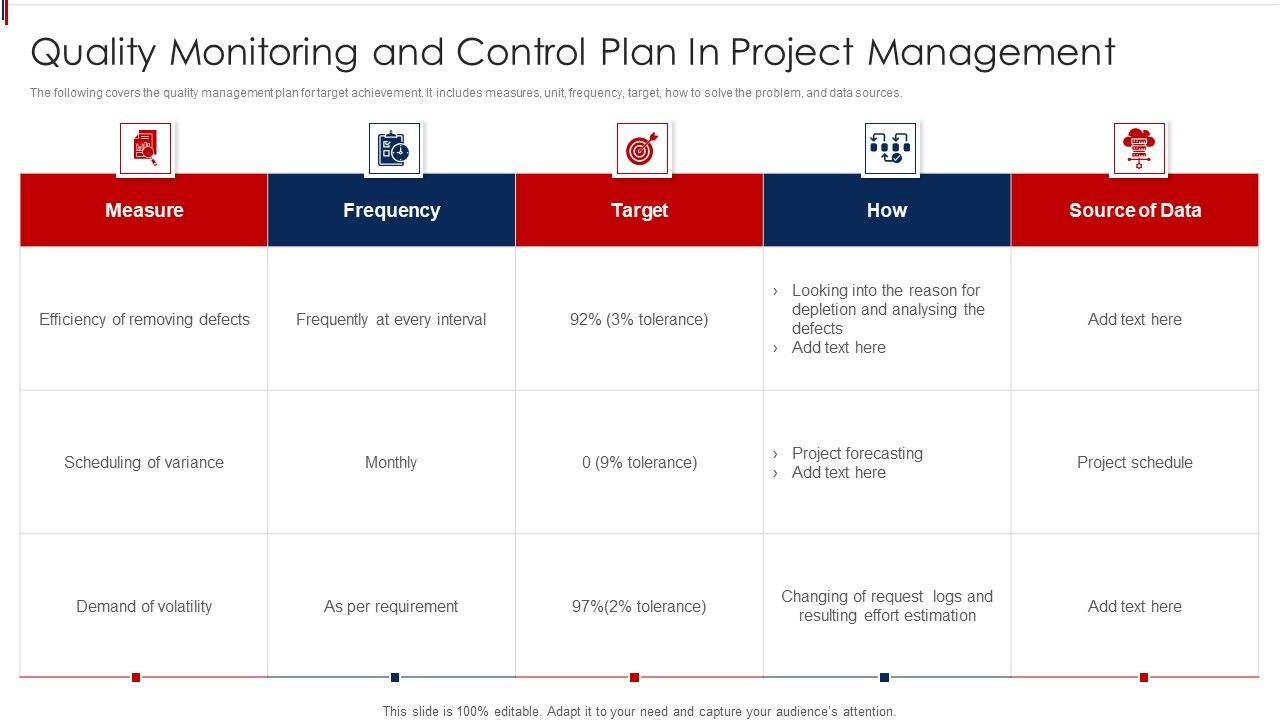 Quality Monitoring and Control Plan In Project Management

The following covers the quality management plan for target achievement. It includes measures, unit, frequency, target, how to solve the problem, and data sources.

| Measure | Frequency | Target | How | Source of Data |
|---|---|---|---|---|
| Efficiency of removing defects | Frequently at every interval | 92% (3% tolerance) | › Looking into the reason for depletion and analysing the defects › Add text here | Add text here |
| Scheduling of variance | Monthly | 0 (9% tolerance) | › Project forecasting › Add text here | Project schedule |
| Demand of volatility | As per requirement | 97%(2% tolerance) | Changing of request logs and resulting effort estimation | Add text here |

This slide is 100% editable. Adapt it to your need and capture your audience's attention.